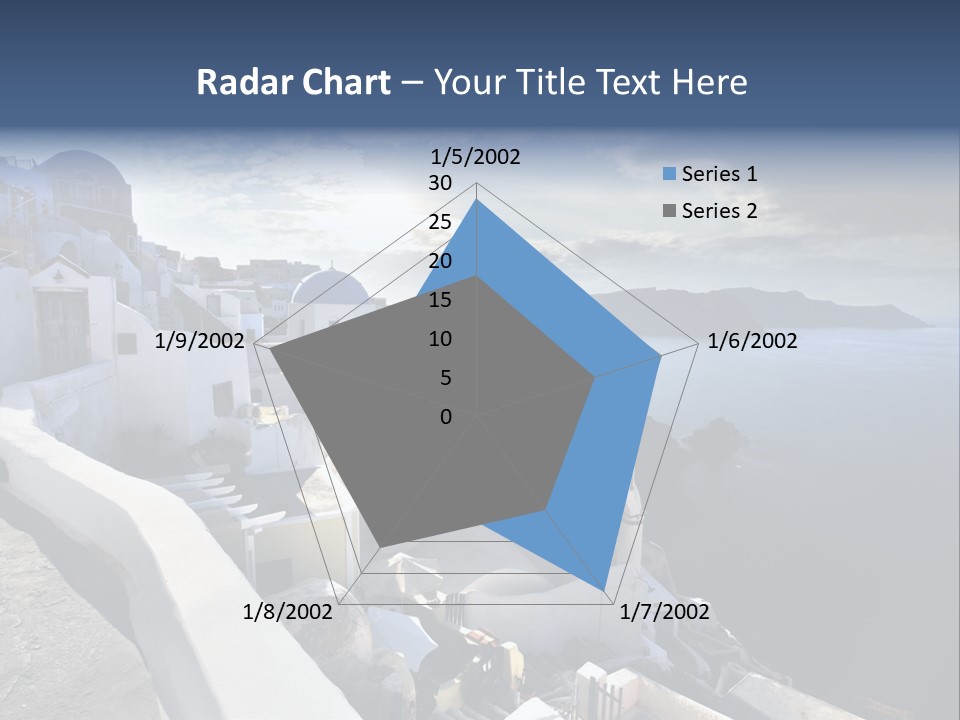 Radar Chart – Your Title Text Here

1/5/2002
30
25
20
15
10
5
0

Series 1
Series 2

1/6/2002
1/7/2002
1/8/2002
1/9/2002